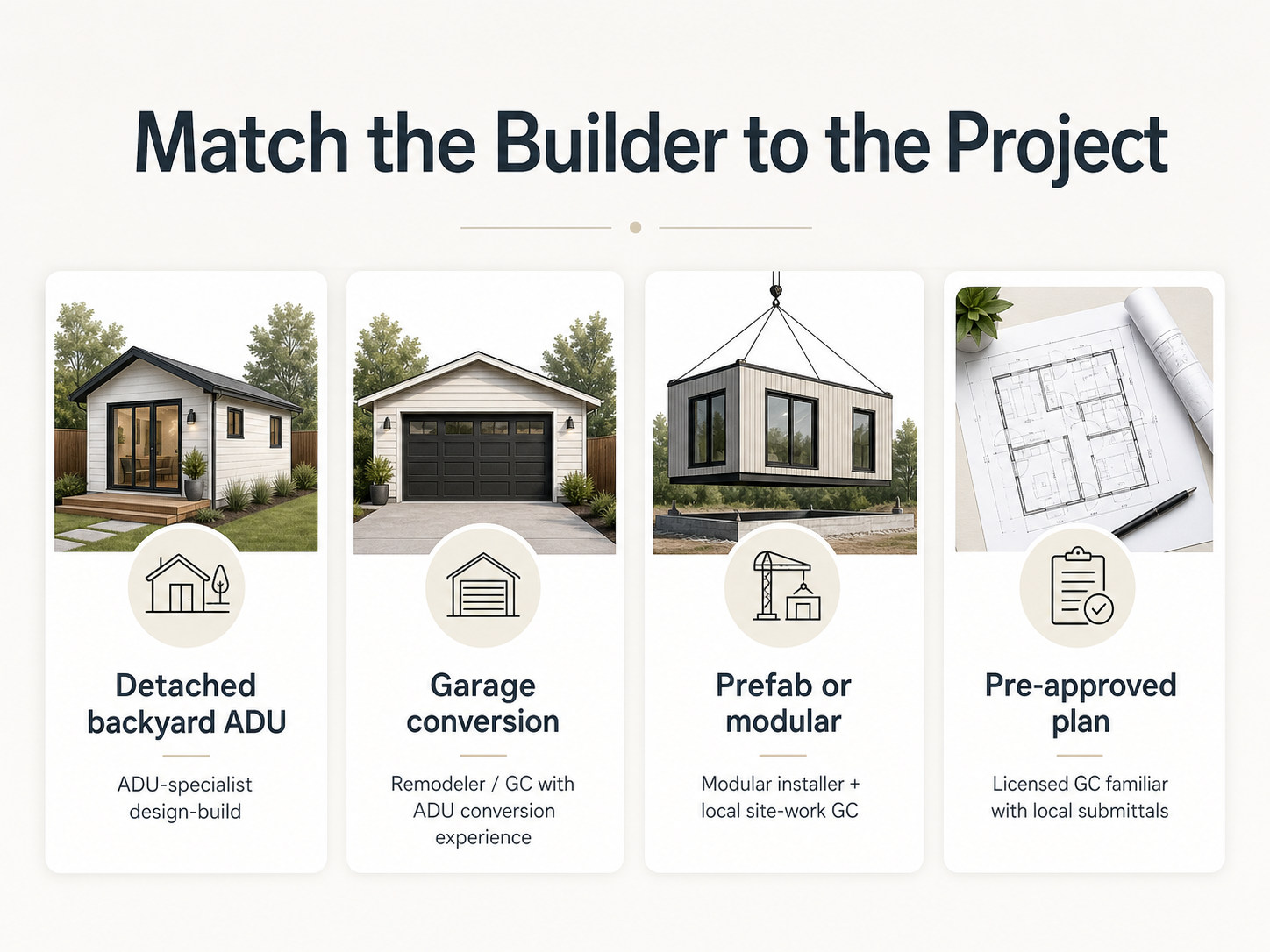 Match the Builder to the Project

Detached backyard ADU

ADU-specialist design-build

Garage conversion

Remodeler / GC with ADU conversion experience

Prefab or modular

Modular installer + local site-work GC

Pre-approved plan

Licensed GC familiar with local submittals